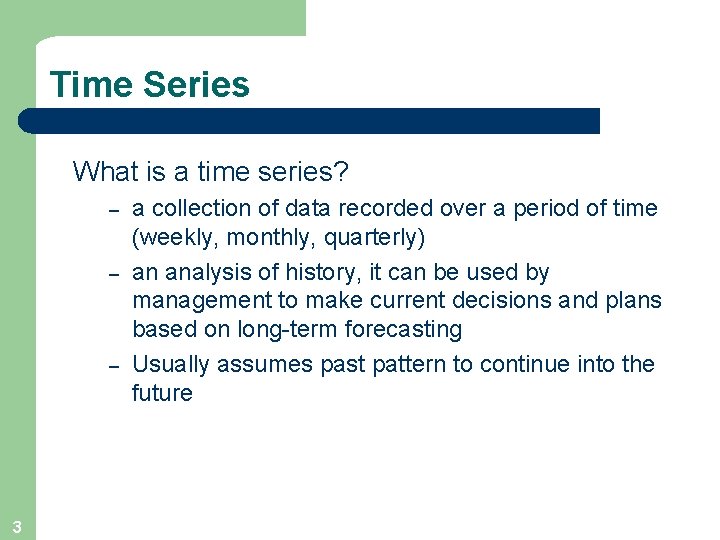 Time Series

What is a time series?

– a collection of data recorded over a period of time (weekly, monthly, quarterly)

– an analysis of history, it can be used by management to make current decisions and plans based on long-term forecasting

– Usually assumes past pattern to continue into the future

3